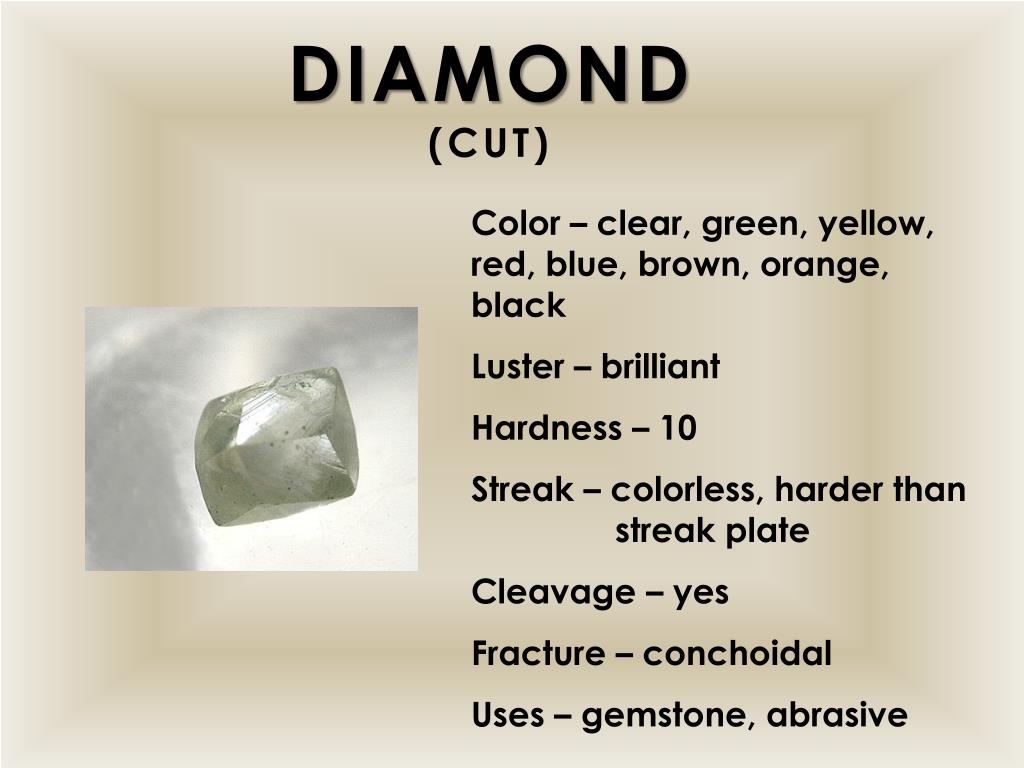 DIAMOND
(CUT)

Color – clear, green, yellow, red, blue, brown, orange, black

Luster – brilliant

Hardness – 10

Streak – colorless, harder than streak plate

Cleavage – yes

Fracture – conchoidal

Uses – gemstone, abrasive